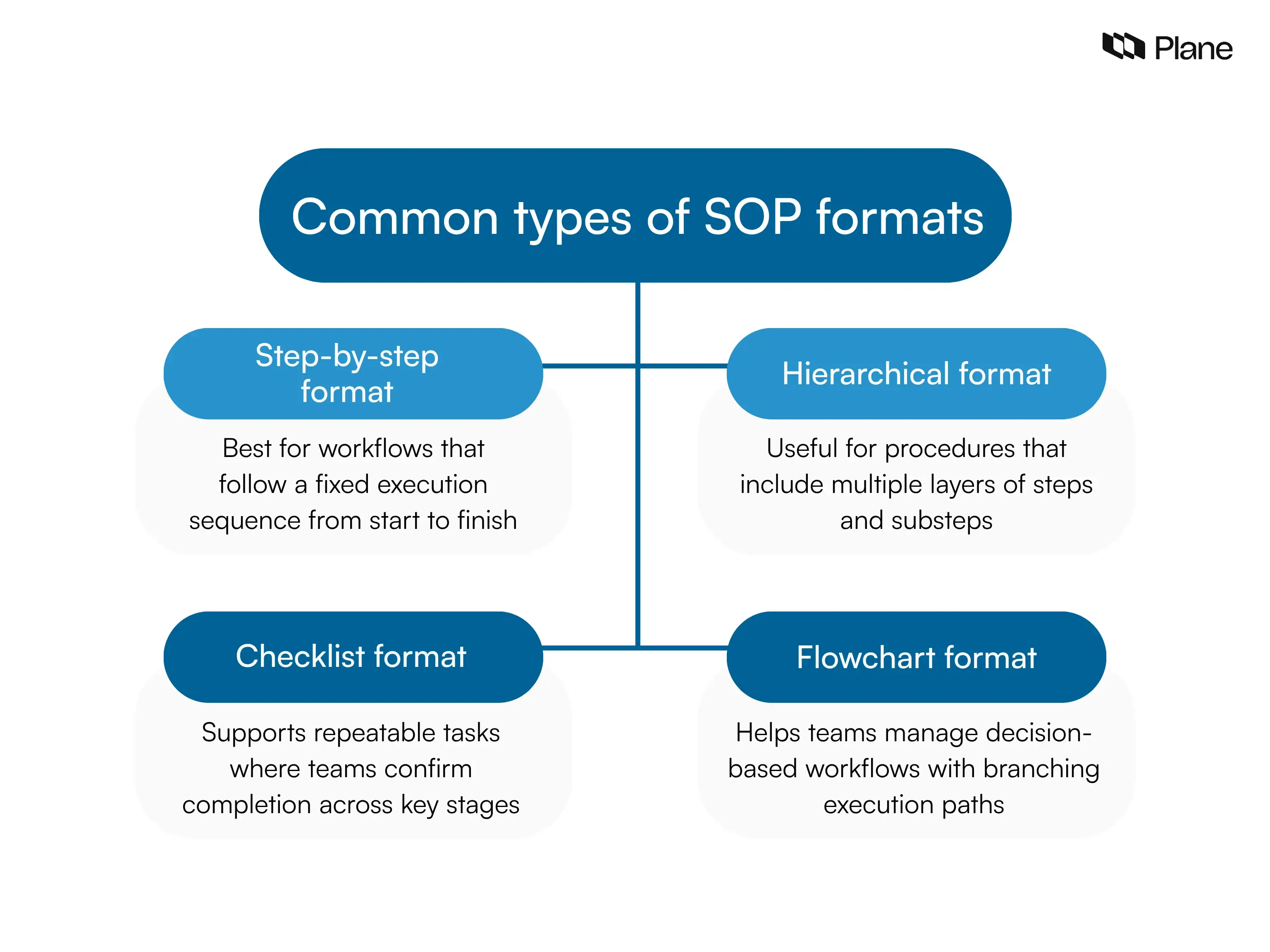 Plane

Common types of SOP formats

Step-by-step format

Best for workflows that follow a fixed execution sequence from start to finish

Hierarchical format

Useful for procedures that include multiple layers of steps and substeps

Checklist format

Supports repeatable tasks where teams confirm completion across key stages

Flowchart format

Helps teams manage decision-based workflows with branching execution paths